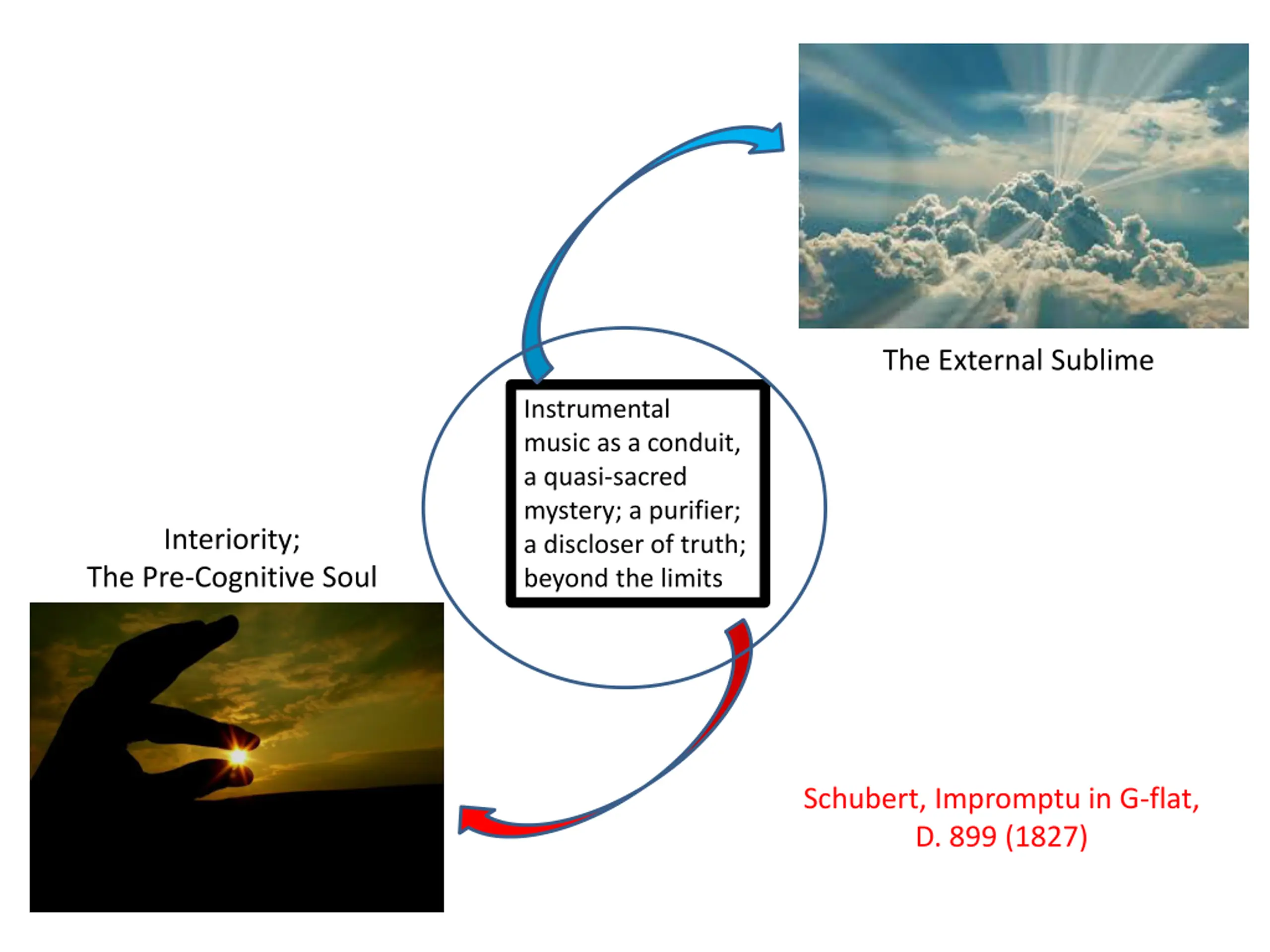 The External Sublime

Instrumental music as a conduit, a quasi-sacred mystery; a purifier; a discloser of truth; beyond the limits

Interiority;
The Pre-Cognitive Soul

Schubert, Impromptu in G-flat, D. 899 (1827)